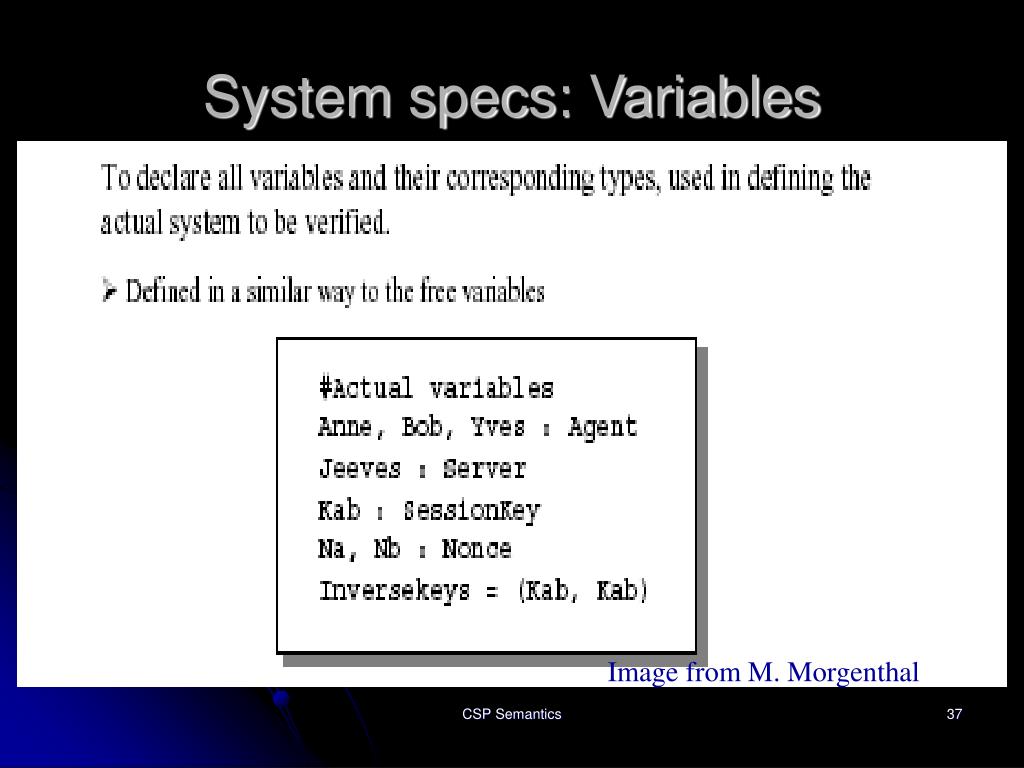 System specs: Variables

To declare all variables and their corresponding types, used in defining the actual system to be verified.

➢ Defined in a similar way to the free variables

#Actual variables
Anne, Bob, Yves : Agent
Jeeves : Server
Kab : SessionKey
Na, Nb : Nonce
Inversekeys = (Kab, Kab)

Image from M. Morgenthal

CSP Semantics

37